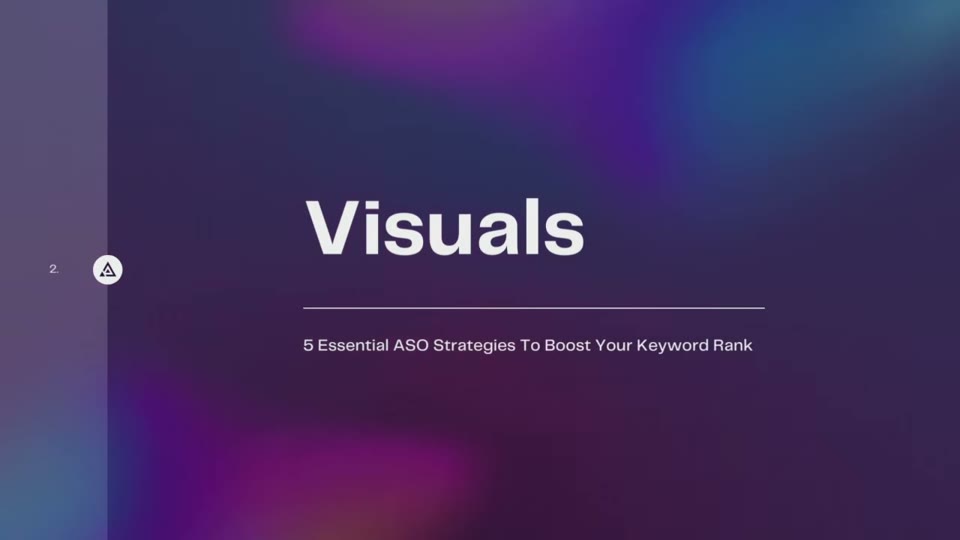 2.

Visuals

5 Essential ASO Strategies To Boost Your Keyword Rank